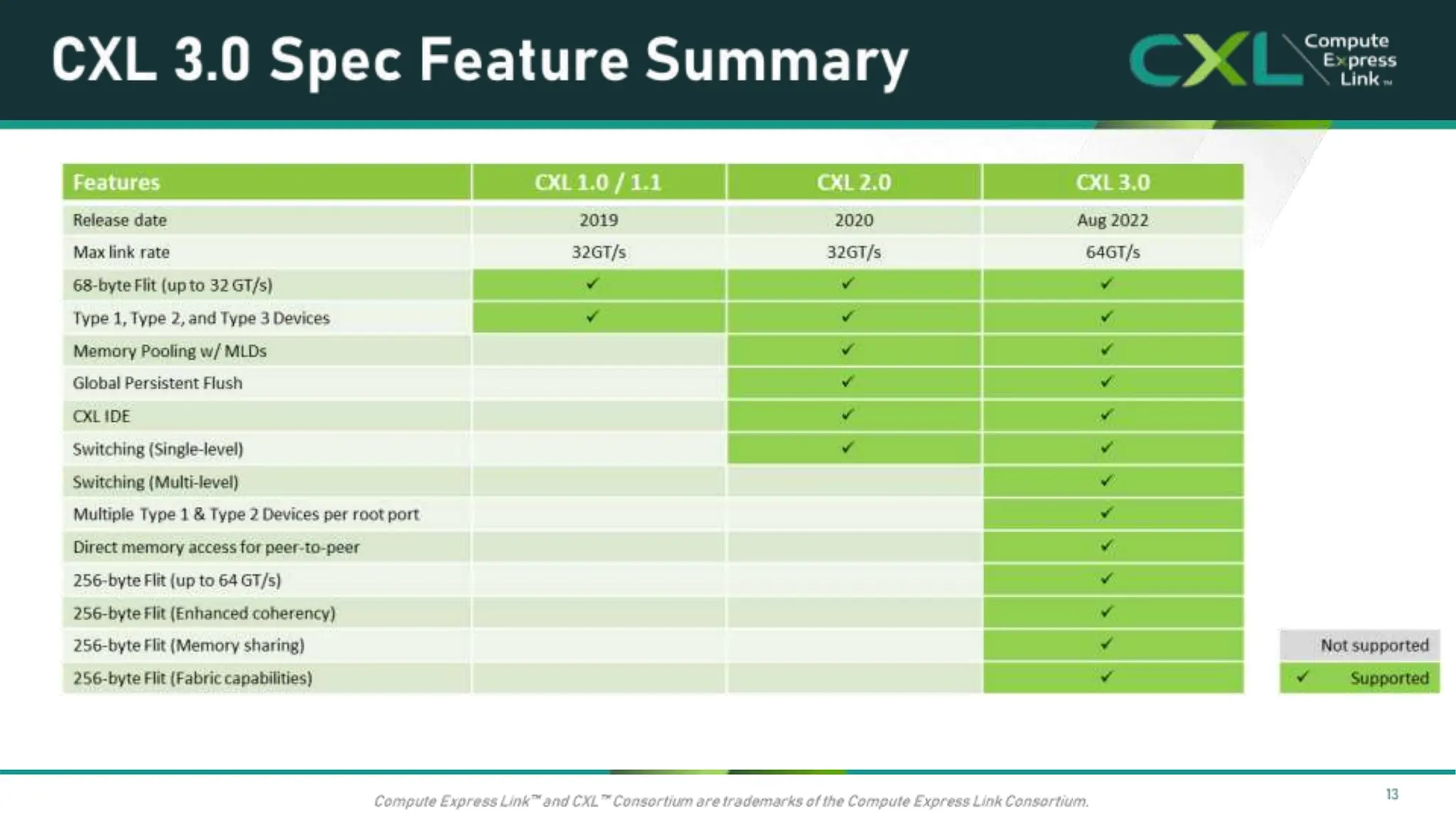 CXL 3.0 Spec Feature Summary

CXL Compute Express Link™

| Features | CXL 1.0 / 1.1 | CXL 2.0 | CXL 3.0 |
|---|---|---|---|
| Release date | 2019 | 2020 | Aug 2022 |
| Max link rate | 32GT/s | 32GT/s | 64GT/s |
| 68-byte Flit (up to 32 GT/s) | ✓ | ✓ | ✓ |
| Type 1, Type 2, and Type 3 Devices | ✓ | ✓ | ✓ |
| Memory Pooling w/ MLDs | | ✓ | ✓ |
| Global Persistent Flush | | ✓ | ✓ |
| CXL IDE | | ✓ | ✓ |
| Switching (Single-level) | | ✓ | ✓ |
| Switching (Multi-level) | | | ✓ |
| Multiple Type 1 & Type 2 Devices per root port | | | ✓ |
| Direct memory access for peer-to-peer | | | ✓ |
| 256-byte Flit (up to 64 GT/s) | | | ✓ |
| 256-byte Flit (Enhanced coherency) | | | ✓ |
| 256-byte Flit (Memory sharing) | | | ✓ |
| 256-byte Flit (Fabric capabilities) | | | ✓ |

Not supported
✓ Supported

Compute Express Link™ and CXL™ Consortium are trademarks of the Compute Express Link Consortium.

13